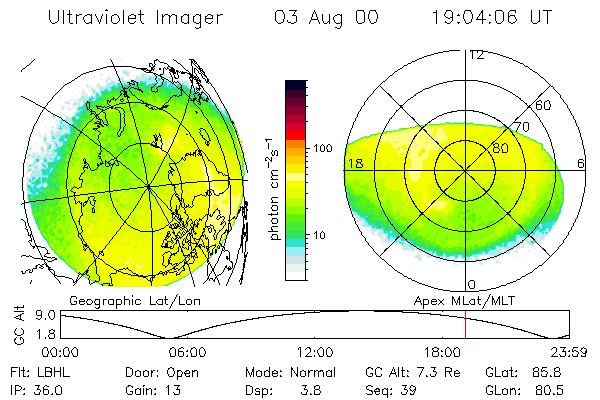 Ultraviolet Imager 03 Aug 00 19:04:06 UT

photon $cm^{-2}s^{-1}$

100

10

12

60

70

80

18

6

0

Geographic Lat/Lon

Apex MLat/MLT

GC Alt

9.0

1.8

00:00 06:00 12:00 18:00 23:59

Flt: LBHL Door: Open Mode: Normal GC Alt: 7.3 Re GLat: 85.8

IP: 36.0 Gain: 13 Dsp: 3.8 Seq: 39 GLon: 80.5